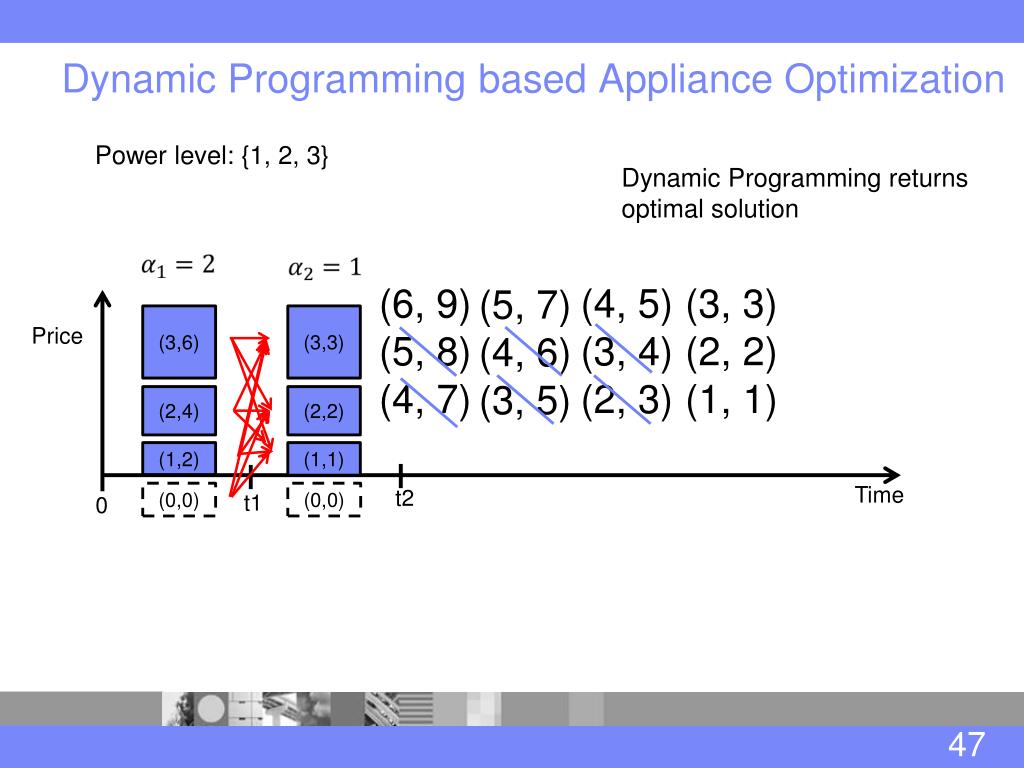 Dynamic Programming based Appliance Optimization

Power level: {1, 2, 3}

Dynamic Programming returns optimal solution

$\alpha_1 = 2$

$\alpha_2 = 1$

Price

(3,6)

(2,4)

(1,2)

(0,0)

(3,3)

(2,2)

(1,1)

(0,0)

0

t1

t2

Time

(6, 9) (5, 7) (4, 5) (3, 3)
(5, 8) (4, 6) (3, 4) (2, 2)
(4, 7) (3, 5) (2, 3) (1, 1)

47